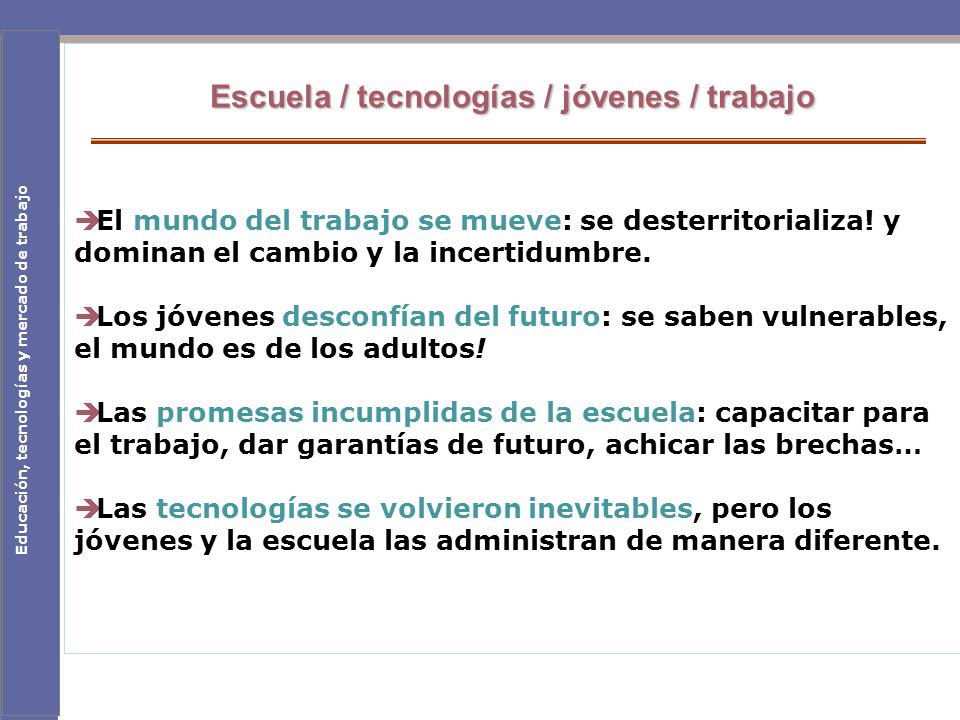 Educación, tecnologías y mercado de trabajo

Escuela / tecnologías / jóvenes / trabajo

➔El mundo del trabajo se mueve: se desterritorializa! y dominan el cambio y la incertidumbre.

➔Los jóvenes desconfían del futuro: se saben vulnerables, el mundo es de los adultos!

➔Las promesas incumplidas de la escuela: capacitar para el trabajo, dar garantías de futuro, achicar las brechas…

➔Las tecnologías se volvieron inevitables, pero los jóvenes y la escuela las administran de manera diferente.